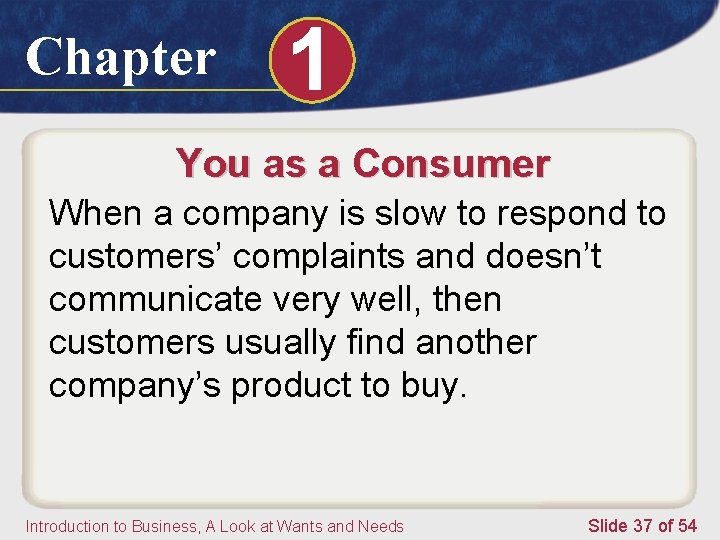 Chapter 1

You as a Consumer

When a company is slow to respond to customers’ complaints and doesn’t communicate very well, then customers usually find another company’s product to buy.

Introduction to Business, A Look at Wants and Needs

Slide 37 of 54